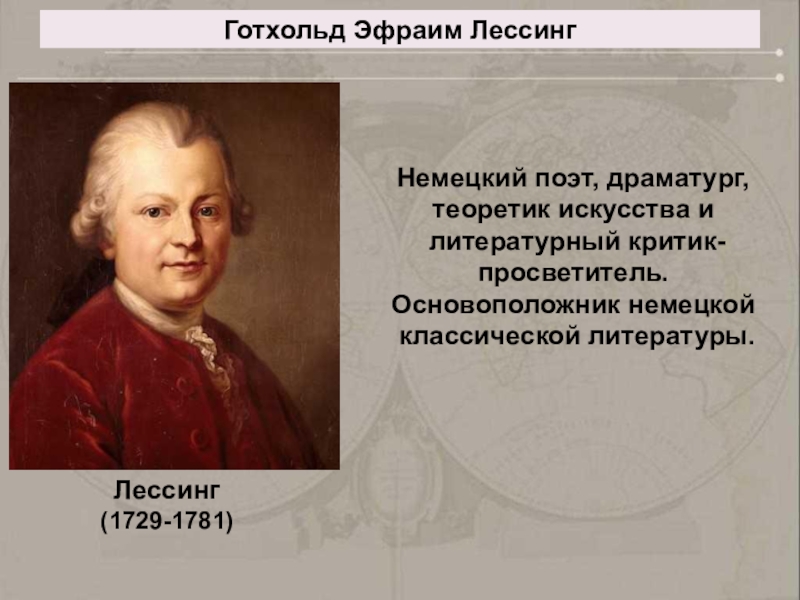 Готхольд Эфраим Лессинг

Немецкий поэт, драматург, теоретик искусства и литературный критик-просветитель. Основоположник немецкой классической литературы.

Лессинг
(1729-1781)